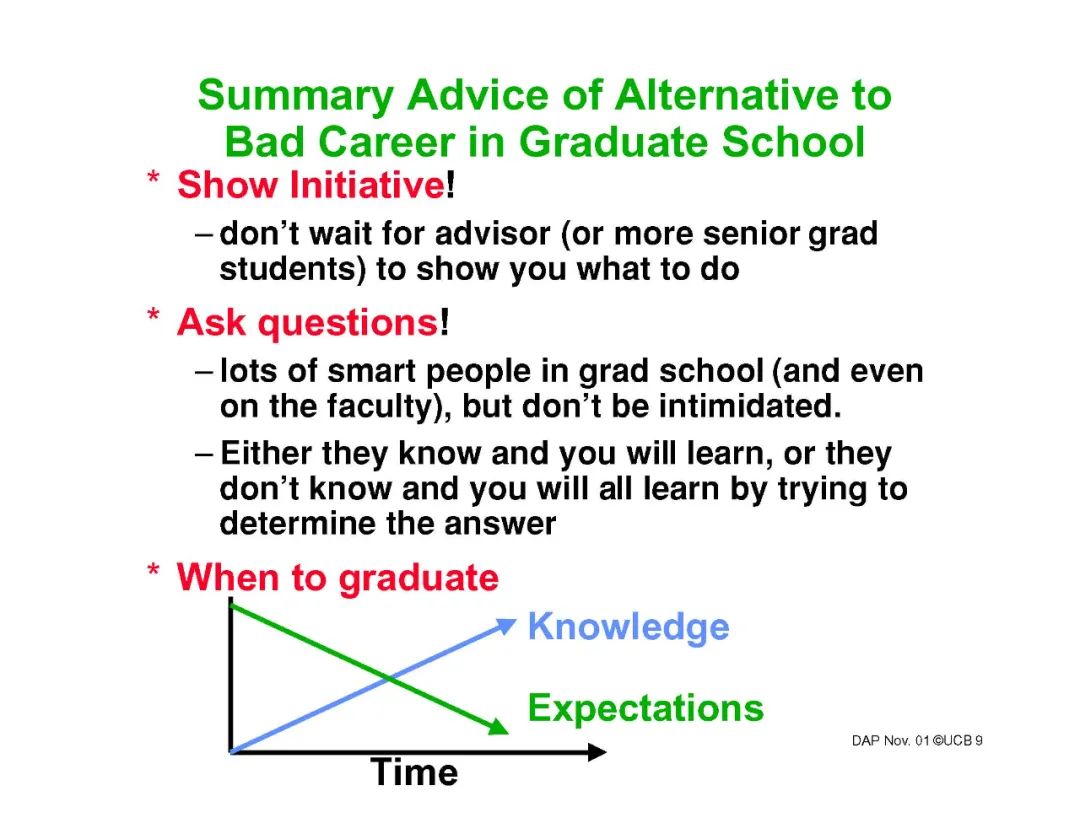 Summary Advice of Alternative to Bad Career in Graduate School

* Show Initiative!
– don't wait for advisor (or more senior grad students) to show you what to do

* Ask questions!
– lots of smart people in grad school (and even on the faculty), but don't be intimidated.
– Either they know and you will learn, or they don't know and you will all learn by trying to determine the answer

* When to graduate

Knowledge

Expectations

Time

DAP Nov. 01 ©UCB 9